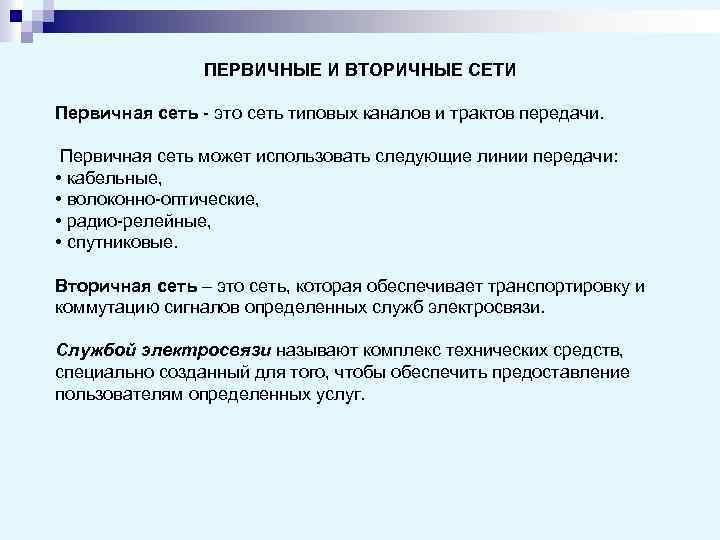 ПЕРВИЧНЫЕ И ВТОРИЧНЫЕ СЕТИ

Первичная сеть - это сеть типовых каналов и трактов передачи.

Первичная сеть может использовать следующие линии передачи:
• кабельные,
• волоконно-оптические,
• радио-релейные,
• спутниковые.

Вторичная сеть – это сеть, которая обеспечивает транспортировку и коммутацию сигналов определенных служб электросвязи.

Службой электросвязи называют комплекс технических средств, специально созданный для того, чтобы обеспечить предоставление пользователям определенных услуг.